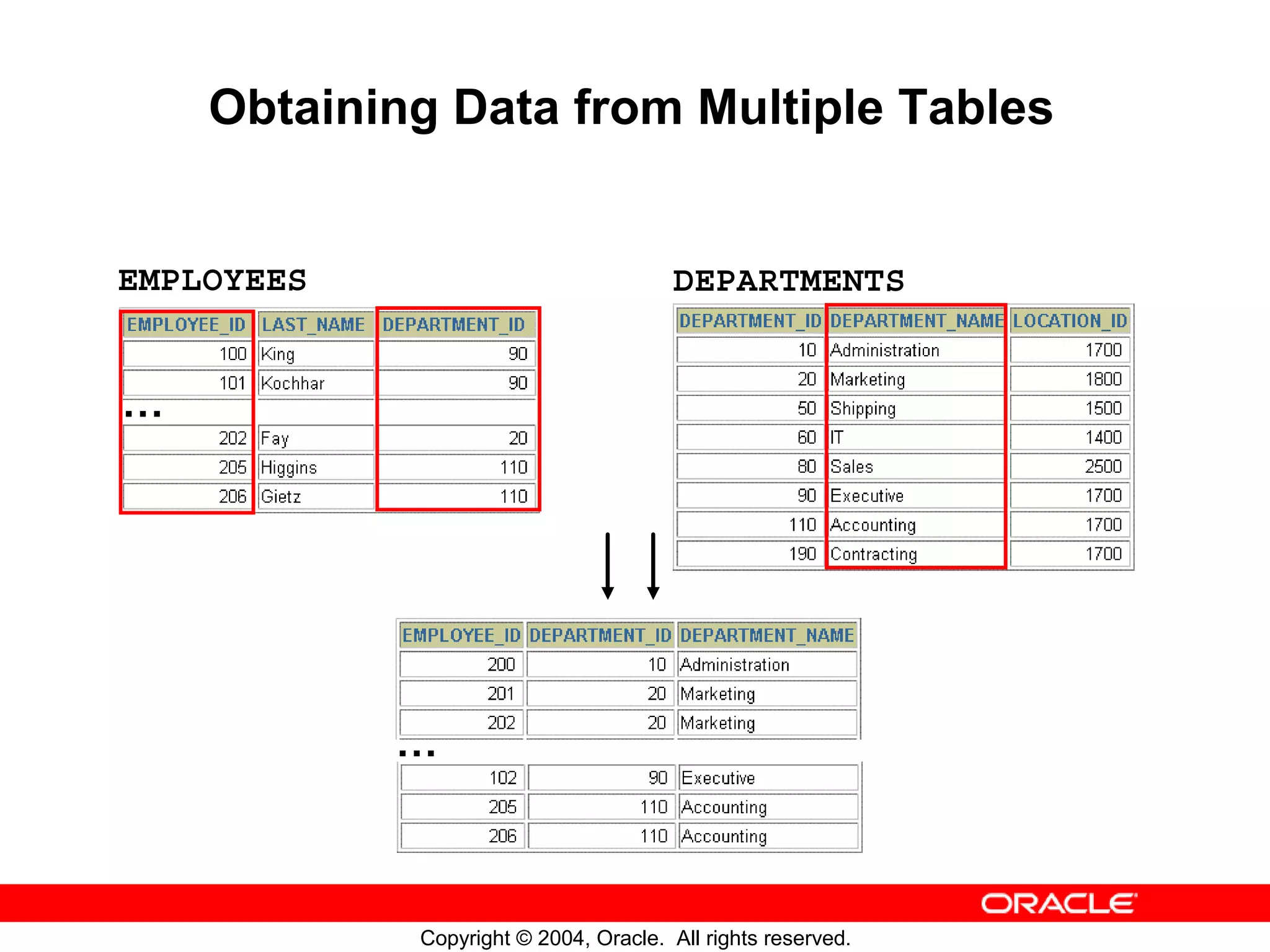 Obtaining Data from Multiple Tables

EMPLOYEES

| EMPLOYEE_ID | LAST_NAME | DEPARTMENT_ID |
|---|---|---|
| 100 | King | 90 |
| 101 | Kochhar | 90 |
| ... | | |
| 202 | Fay | 20 |
| 205 | Higgins | 110 |
| 206 | Gietz | 110 |

DEPARTMENTS

| DEPARTMENT_ID | DEPARTMENT_NAME | LOCATION_ID |
|---|---|---|
| 10 | Administration | 1700 |
| 20 | Marketing | 1800 |
| 50 | Shipping | 1500 |
| 60 | IT | 1400 |
| 80 | Sales | 2500 |
| 90 | Executive | 1700 |
| 110 | Accounting | 1700 |
| 190 | Contracting | 1700 |

| EMPLOYEE_ID | DEPARTMENT_ID | DEPARTMENT_NAME |
|---|---|---|
| 200 | 10 | Administration |
| 201 | 20 | Marketing |
| 202 | 20 | Marketing |
| ... | | |
| 102 | 90 | Executive |
| 205 | 110 | Accounting |
| 206 | 110 | Accounting |

ORACLE

Copyright © 2004, Oracle. All rights reserved.